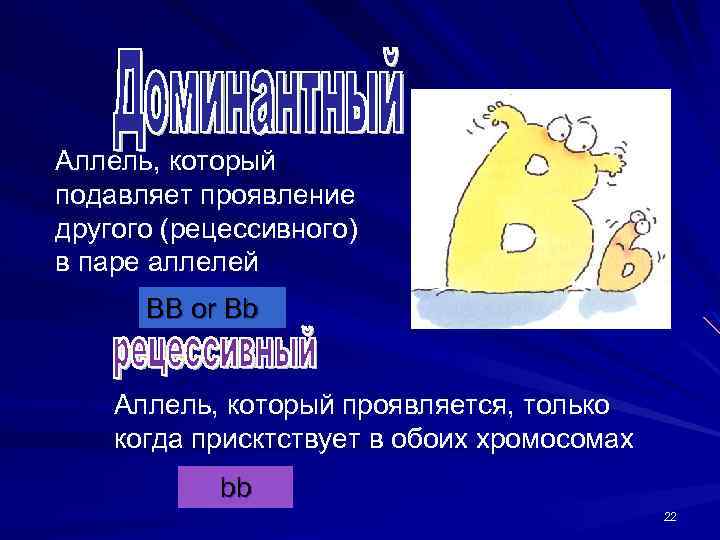 Доминантный

Аллель, который подавляет проявление другого (рецессивного) в паре аллелей

BB or Bb

рецессивный

Аллель, который проявляется, только когда присктствует в обоих хромосомах

bb

22